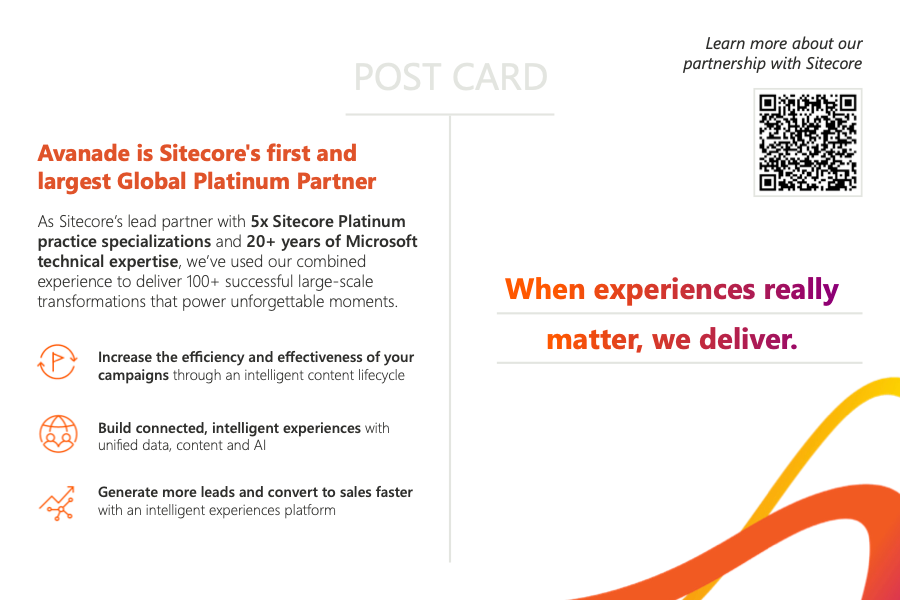 POST CARD

Avanade is Sitecore's first and largest Global Platinum Partner

As Sitecore's lead partner with 5x Sitecore Platinum practice specializations and 20+ years of Microsoft technical expertise, we've used our combined experience to deliver 100+ successful large-scale transformations that power unforgettable moments.

Increase the efficiency and effectiveness of your campaigns through an intelligent content lifecycle

Build connected, intelligent experiences with unified data, content and AI

Generate more leads and convert to sales faster with an intelligent experiences platform

Learn more about our partnership with Sitecore

When experiences really matter, we deliver.